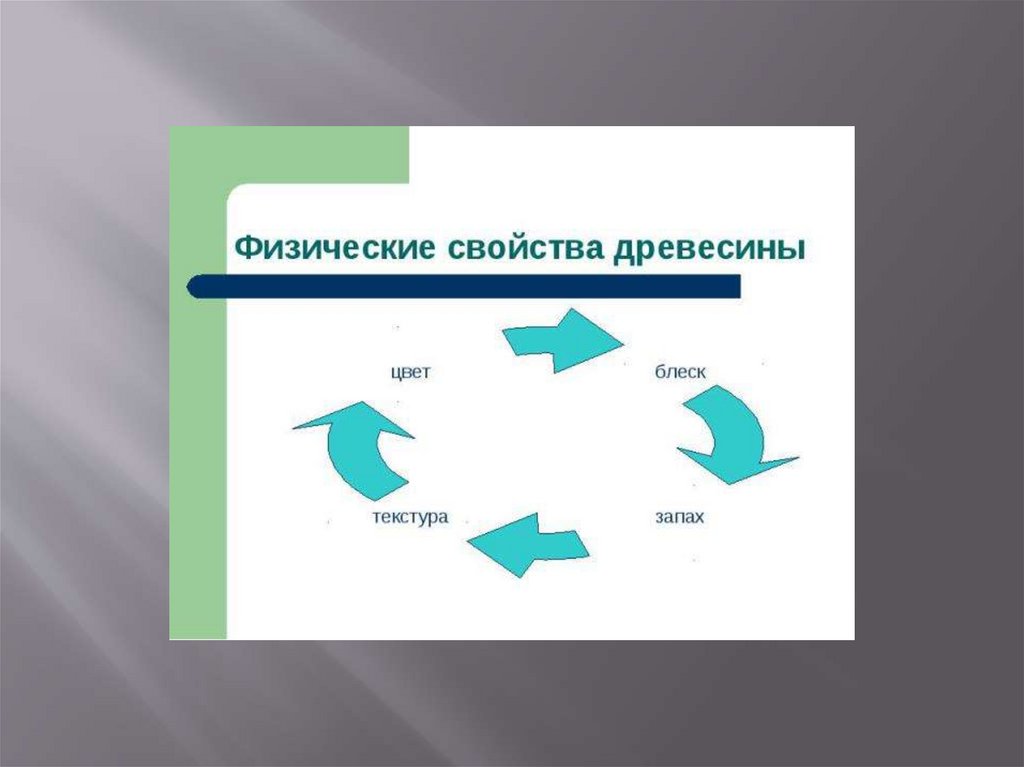 Физические свойства древесины

цвет

блеск

запах

текстура